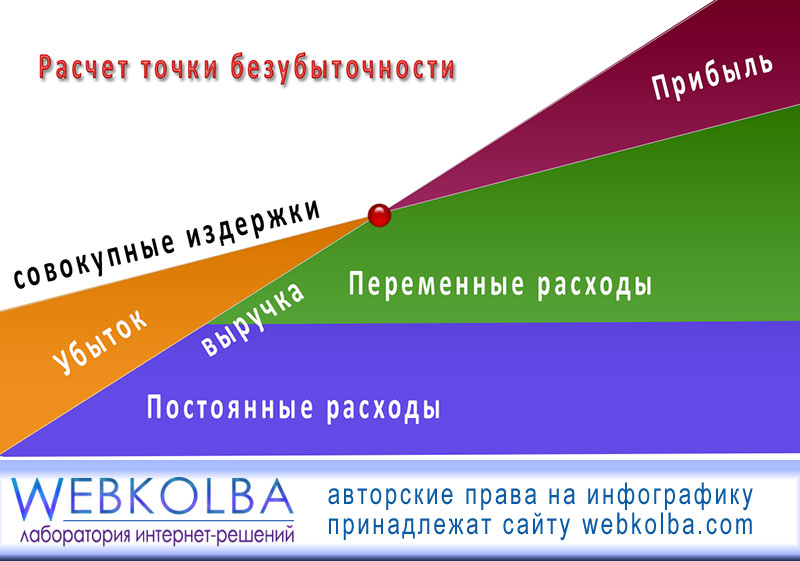 Расчет точки безубыточности

Прибыль

совокупные издержки

Переменные расходы

выручка

Убыток

Постоянные расходы

WEBKOLBA
лаборатория интернет-решений

авторские права на инфографику
принадлежат сайту webkolba.com